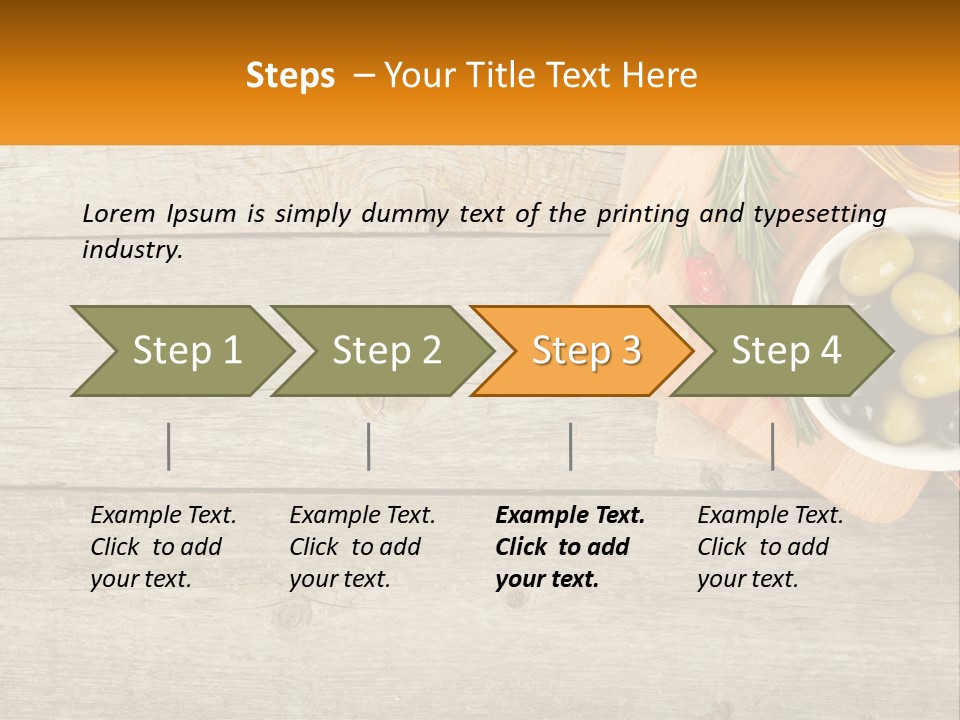 Steps – Your Title Text Here

Lorem Ipsum is simply dummy text of the printing and typesetting industry.

Step 1

Step 2

Step 3

Step 4

Example Text. Click to add your text.

Example Text. Click to add your text.

Example Text. Click to add your text.

Example Text. Click to add your text.